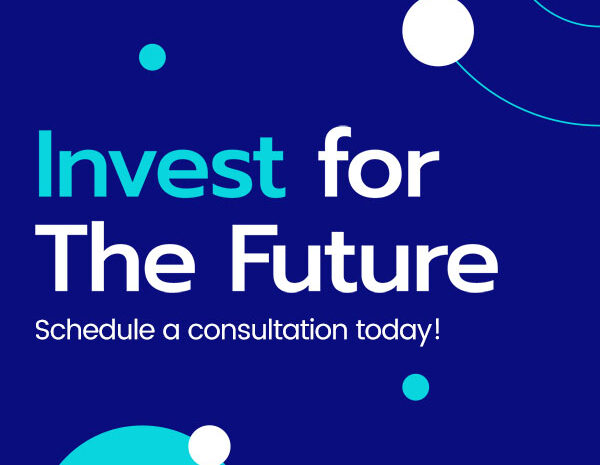 Invest for
The Future

Schedule a consultation today!